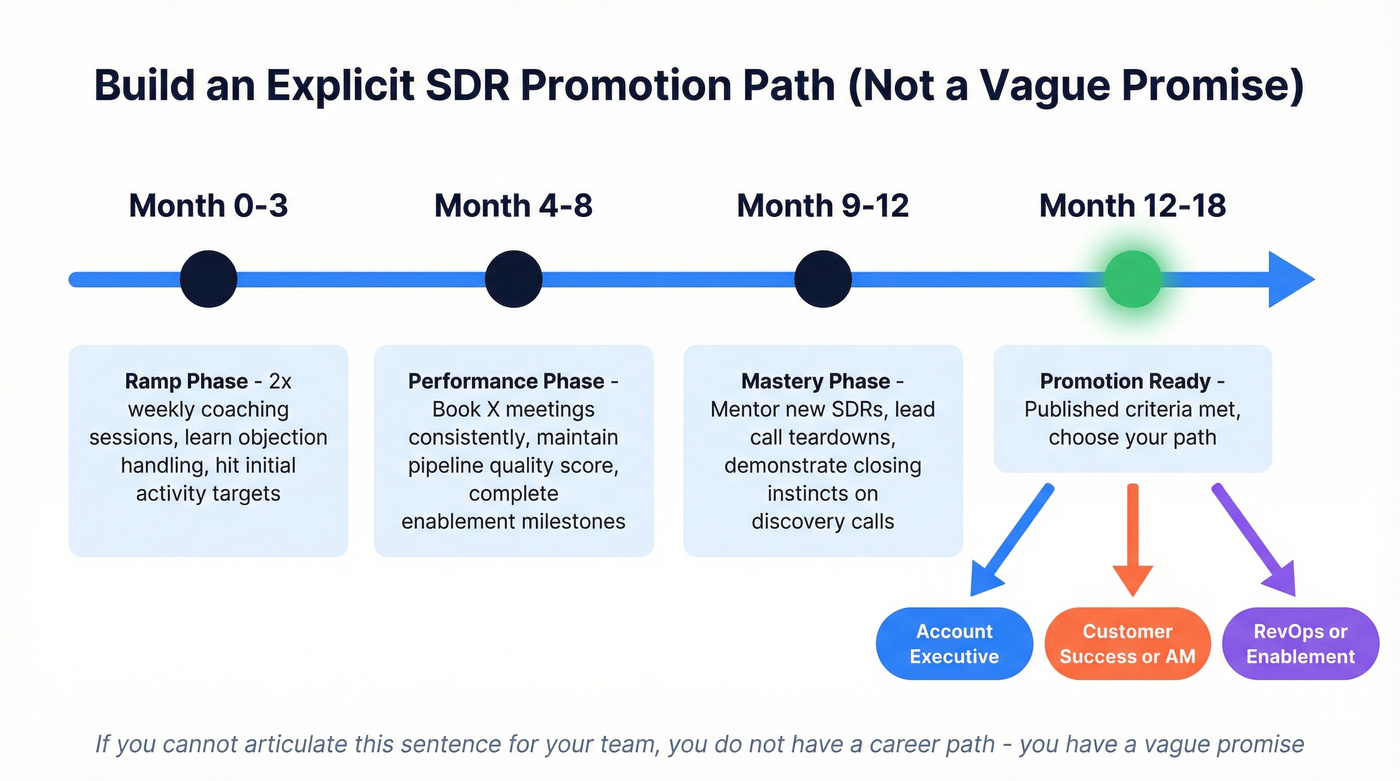 Build an Explicit SDR Promotion Path (Not a Vague Promise)

Month 0-3

Month 4-8

Month 9-12

Month 12-18

Ramp Phase - 2x weekly coaching sessions, learn objection handling, hit initial activity targets

Performance Phase - Book X meetings consistently, maintain pipeline quality score, complete enablement milestones

Mastery Phase - Mentor new SDRs, lead call teardowns, demonstrate closing instincts on discovery calls

Promotion Ready - Published criteria met, choose your path

Account Executive

Customer Success or AM

RevOps or Enablement

If you cannot articulate this sentence for your team, you do not have a career path - you have a vague promise